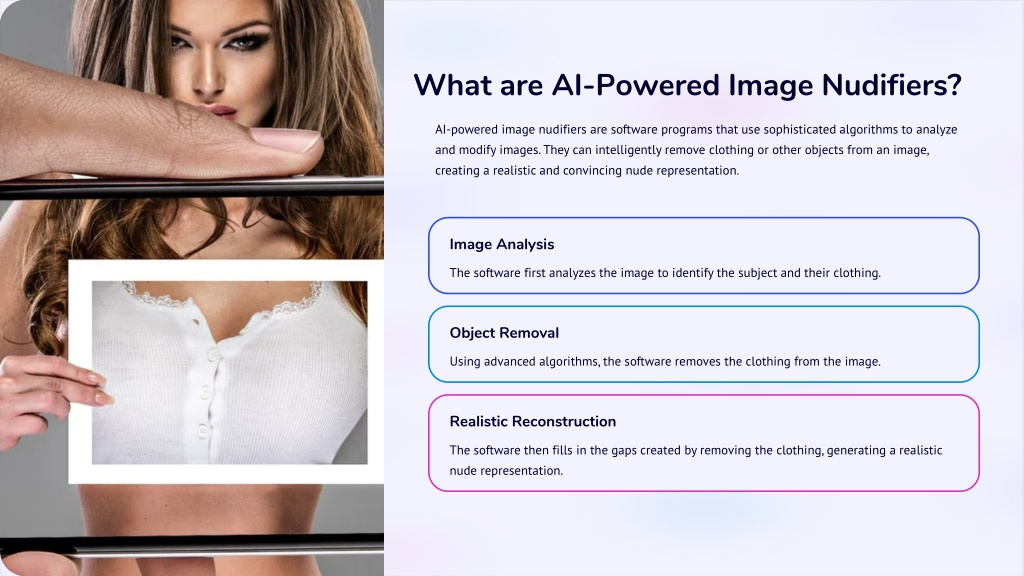 What are AI-Powered Image Nudifiers?

AI-powered image nudifiers are software programs that use sophisticated algorithms to analyze and modify images. They can intelligently remove clothing or other objects from an image, creating a realistic and convincing nude representation.

Image Analysis

The software first analyzes the image to identify the subject and their clothing.

Object Removal

Using advanced algorithms, the software removes the clothing from the image.

Realistic Reconstruction

The software then fills in the gaps created by removing the clothing, generating a realistic nude representation.